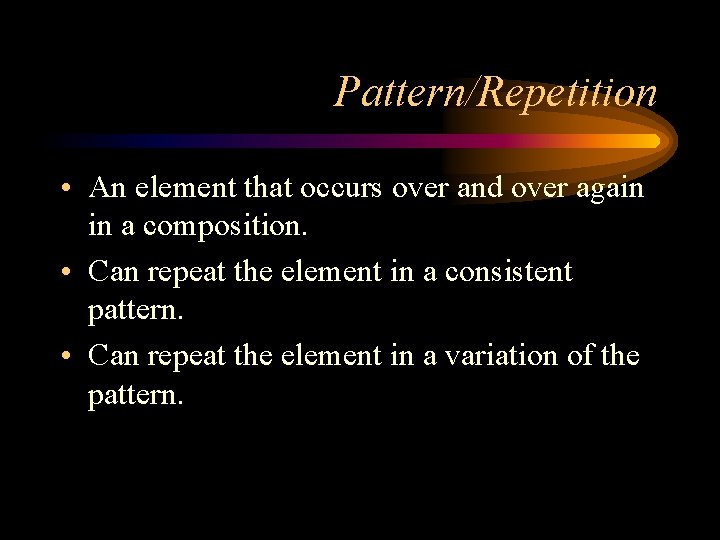 Pattern/Repetition

• An element that occurs over and over again in a composition.
• Can repeat the element in a consistent pattern.
• Can repeat the element in a variation of the pattern.